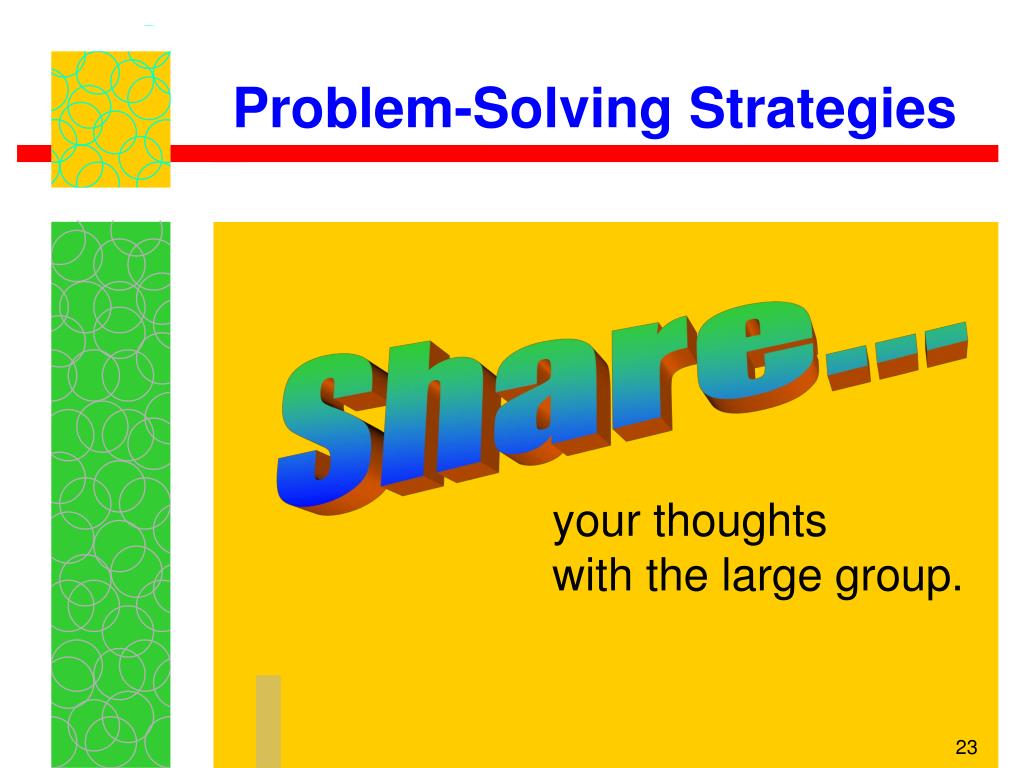 Problem-Solving Strategies

Share...

your thoughts with the large group.

23